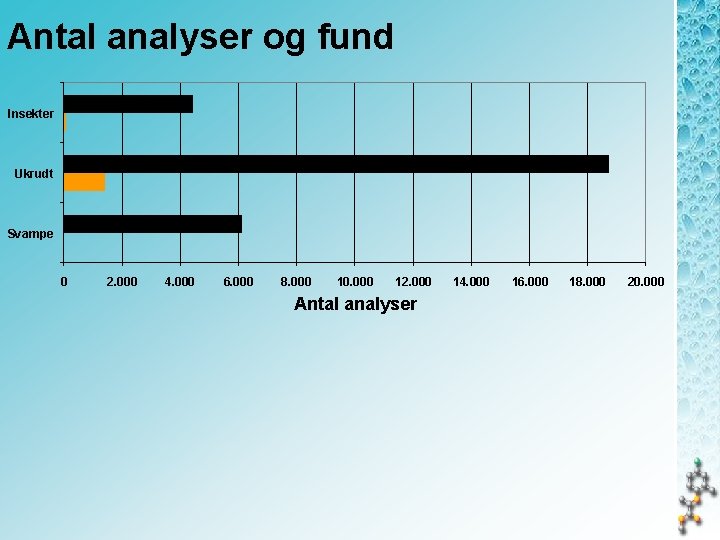 Antal analyser og fund

Insekter
Ukrudt
Svampe

0
2.000
4.000
6.000
8.000
10.000
12.000
14.000
16.000
18.000
20.000

Antal analyser